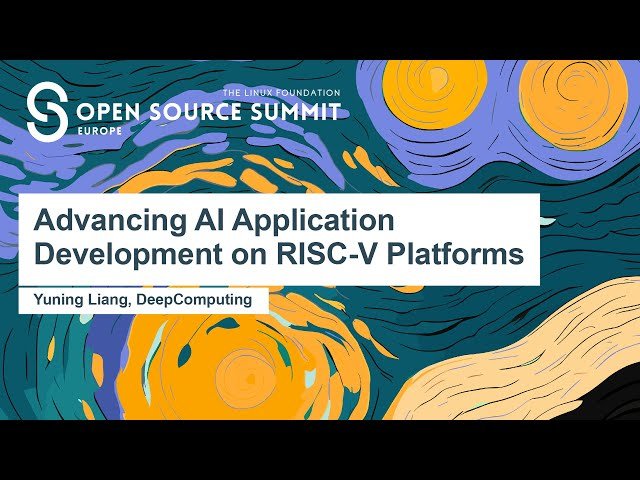 THE LINUX FOUNDATION
OPEN SOURCE SUMMIT
EUROPE

Advancing AI Application Development on RISC-V Platforms

Yuning Liang, DeepComputing